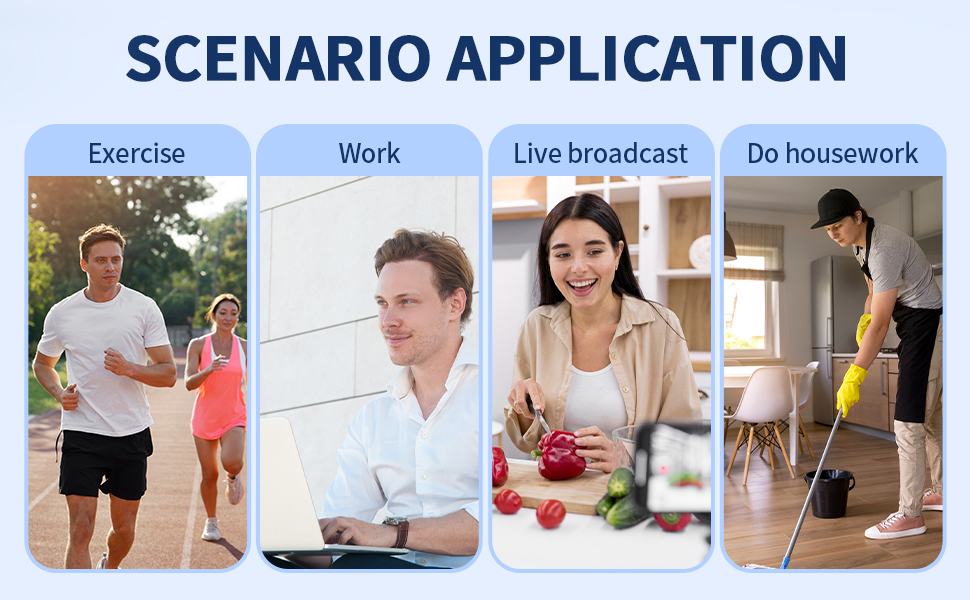 SCENARIO APPLICATION

Exercise

Work

Live broadcast

Do housework